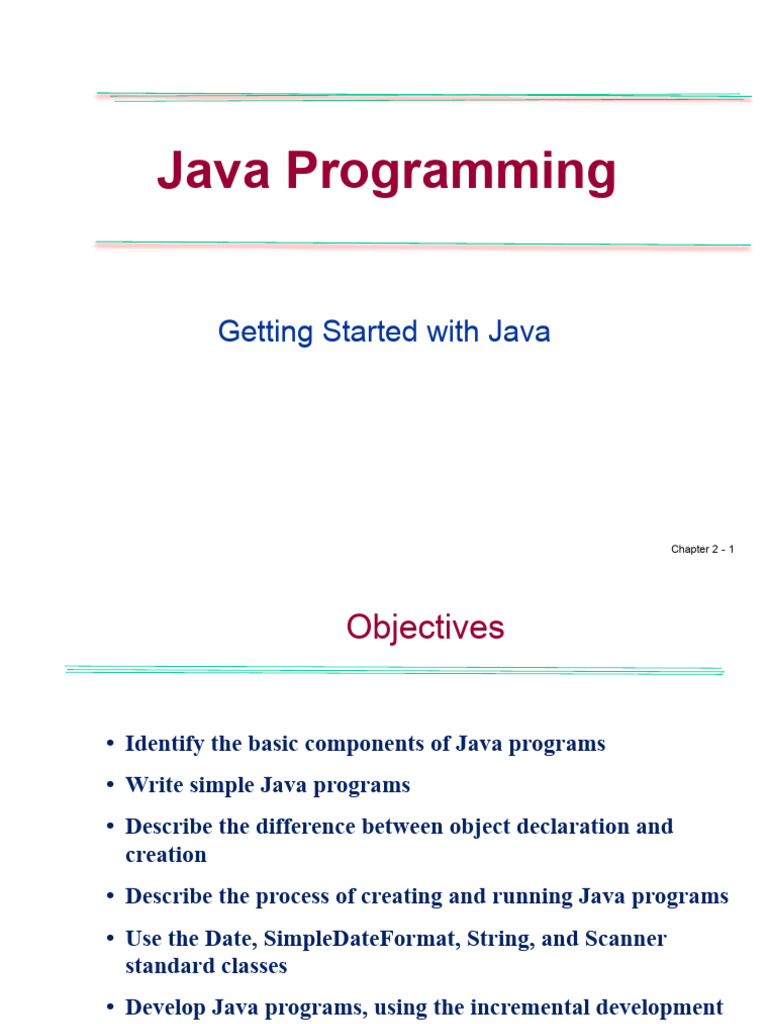 Java Programming

Getting Started with Java

Chapter 2 - 1

Objectives

• Identify the basic components of Java programs
• Write simple Java programs
• Describe the difference between object declaration and creation
• Describe the process of creating and running Java programs
• Use the Date, SimpleDateFormat, String, and Scanner standard classes
• Develop Java programs, using the incremental development